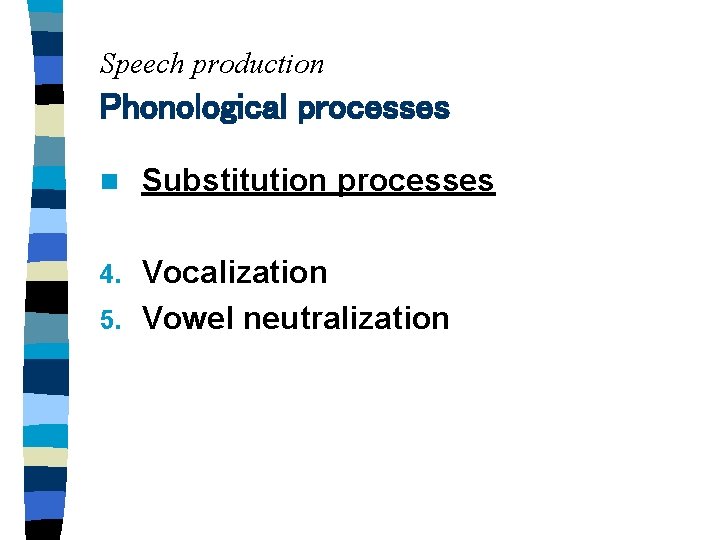 Speech production
Phonological processes

Substitution processes

4. Vocalization
5. Vowel neutralization